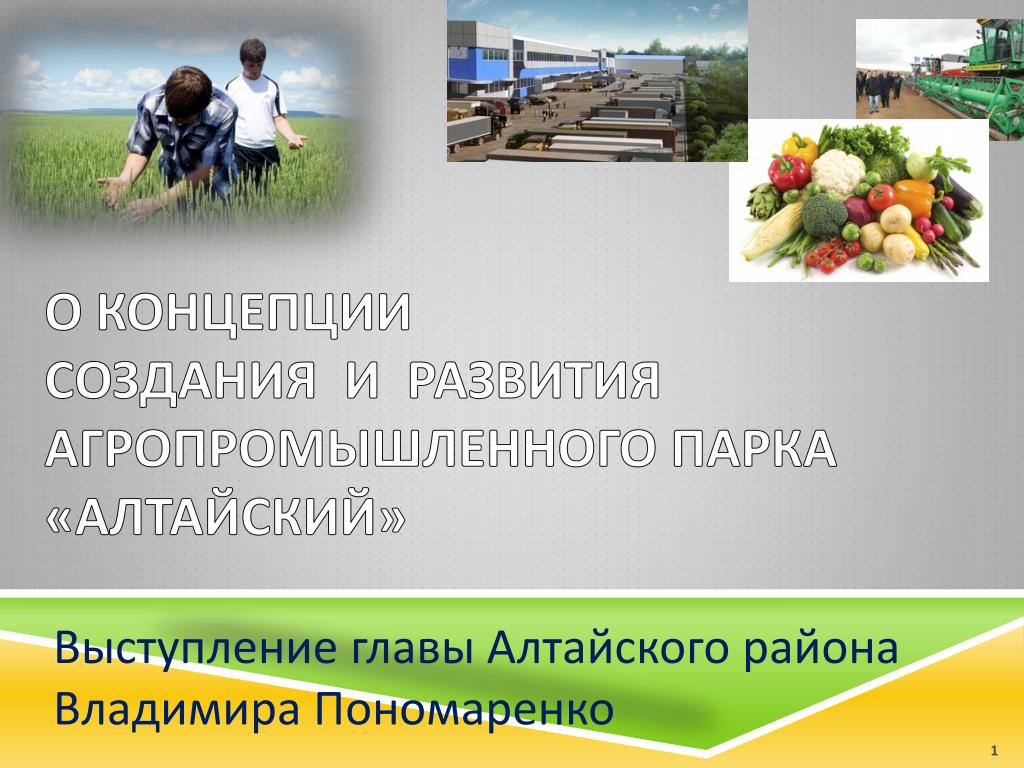 О КОНЦЕПЦИИ СОЗДАНИЯ И РАЗВИТИЯ АГРОПРОМЫШЛЕННОГО ПАРКА «АЛТАЙСКИЙ»

Выступление главы Алтайского района Владимира Пономаренко

1